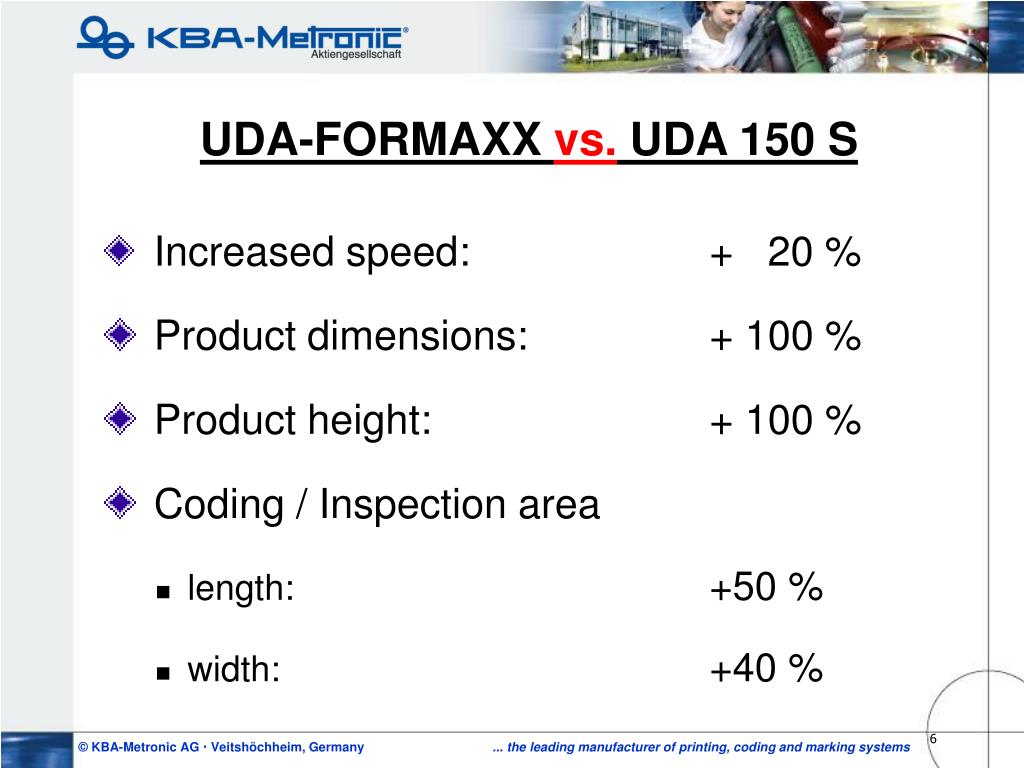 KBA-Metronic®
Aktiengesellschaft

UDA-FORMAXX vs. UDA 150 S

Increased speed: + 20 %

Product dimensions: + 100 %

Product height: + 100 %

Coding / Inspection area

length: +50 %

width: +40 %

© KBA-Metronic AG · Veitshöchheim, Germany ... the leading manufacturer of printing, coding and marking systems 6